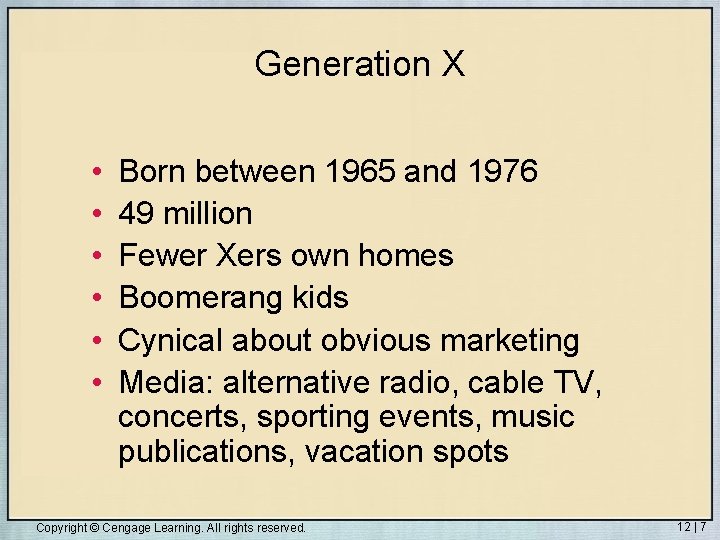 Generation X

• Born between 1965 and 1976
• 49 million
• Fewer Xers own homes
• Boomerang kids
• Cynical about obvious marketing
• Media: alternative radio, cable TV, concerts, sporting events, music publications, vacation spots

Copyright © Cengage Learning. All rights reserved.

12 | 7